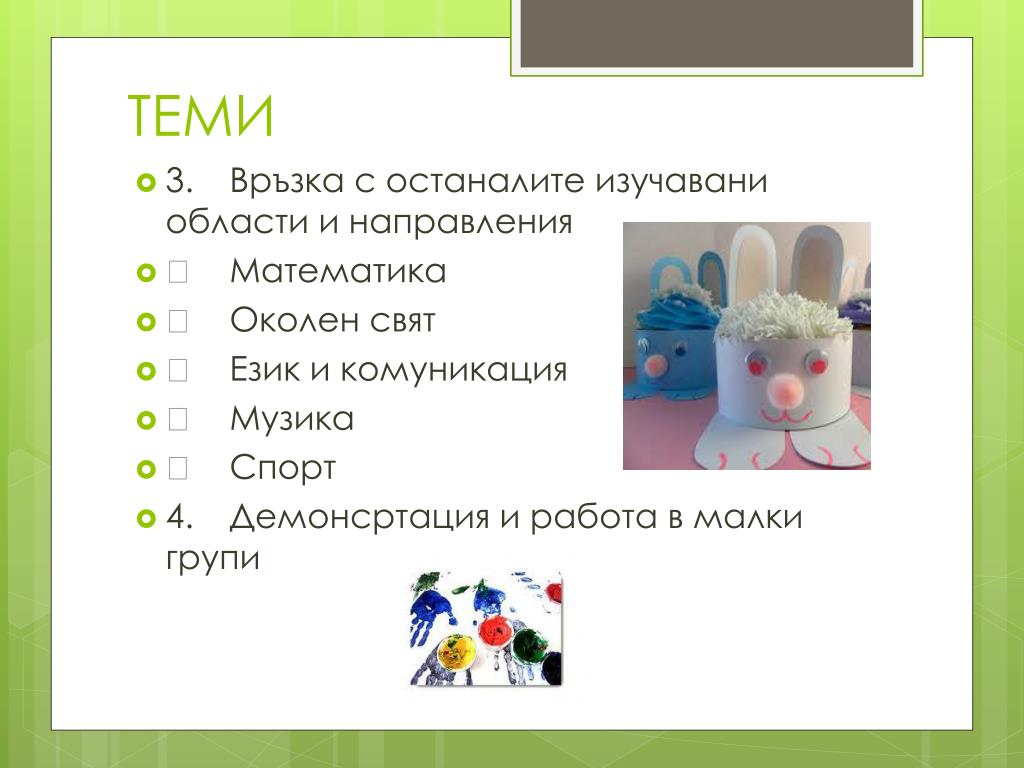 ТЕМИ

3. Връзка с останалите изучавани области и направления

 Математика

 Околен свят

 Език и комуникация

 Музика

 Спорт

4. Демонсртация и работа в малки групи